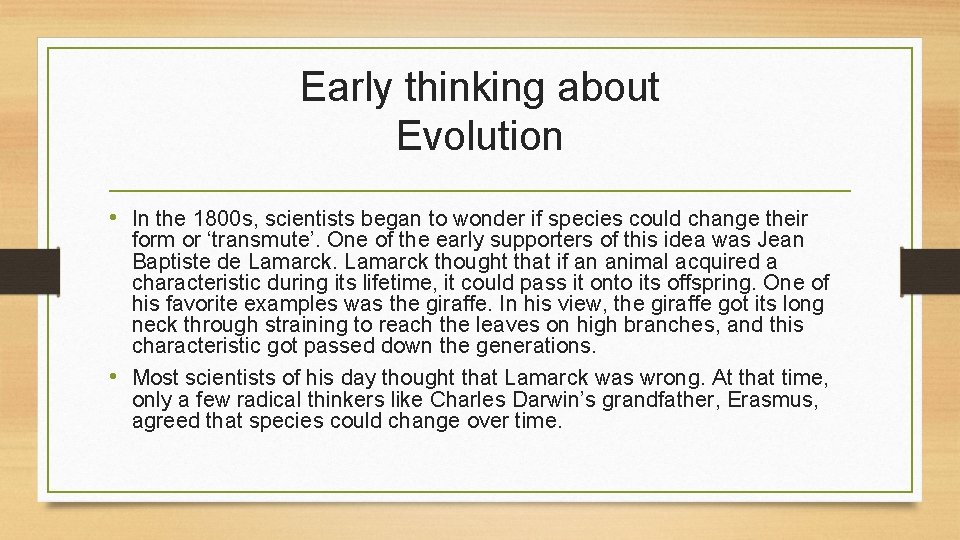 Early thinking about Evolution

• In the 1800s, scientists began to wonder if species could change their form or ‘transmute’. One of the early supporters of this idea was Jean Baptiste de Lamarck. Lamarck thought that if an animal acquired a characteristic during its lifetime, it could pass it onto its offspring. One of his favorite examples was the giraffe. In his view, the giraffe got its long neck through straining to reach the leaves on high branches, and this characteristic got passed down the generations.

• Most scientists of his day thought that Lamarck was wrong. At that time, only a few radical thinkers like Charles Darwin’s grandfather, Erasmus, agreed that species could change over time.